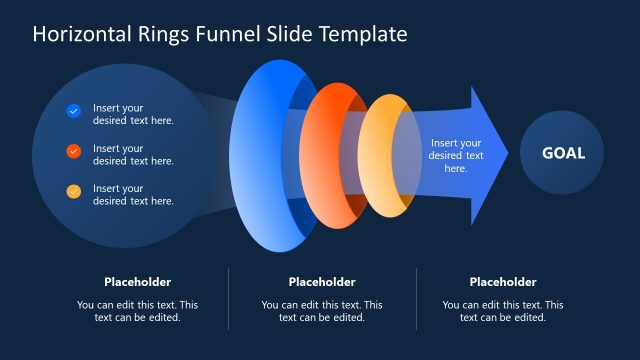 Horizontal Rings Funnel Slide Template

Insert your desired text here.

Insert your desired text here.

Insert your desired text here.

Insert your desired text here.

GOAL

Placeholder

You can edit this text. This text can be edited.

Placeholder

You can edit this text. This text can be edited.

Placeholder

You can edit this text. This text can be edited.